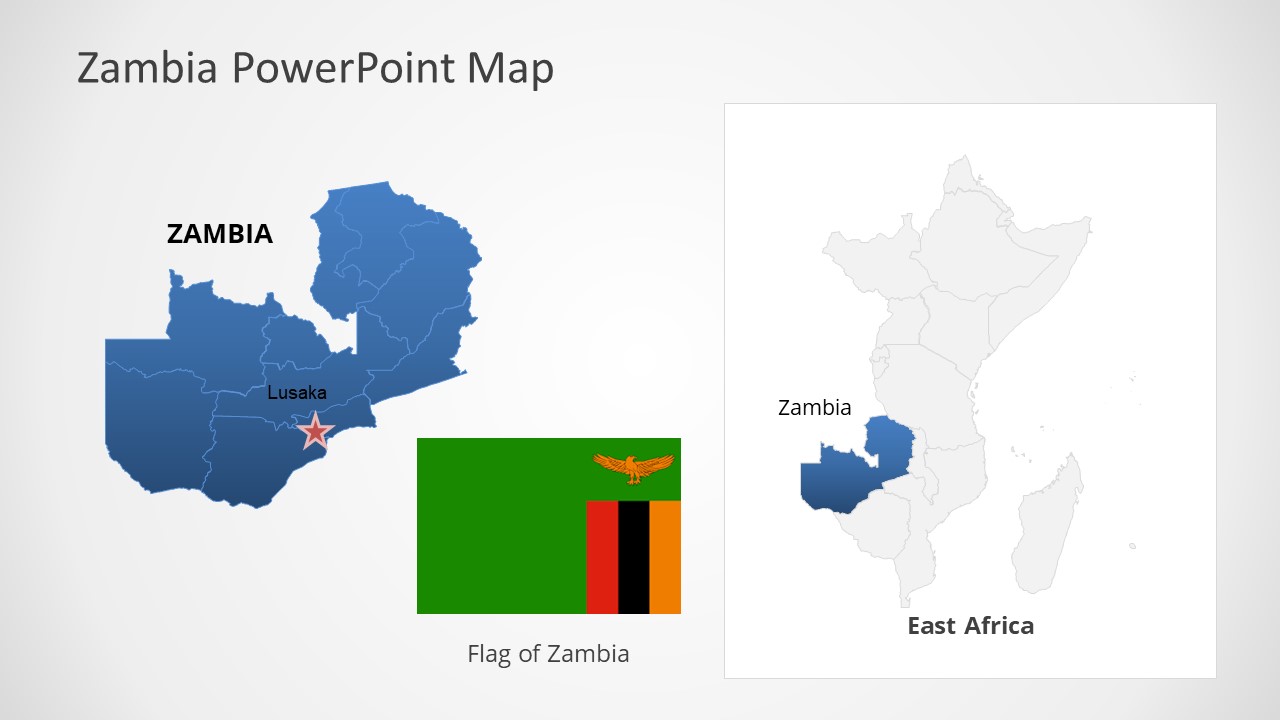 Zambia PowerPoint Map

ZAMBIA

Lusaka

Flag of Zambia

Zambia

East Africa